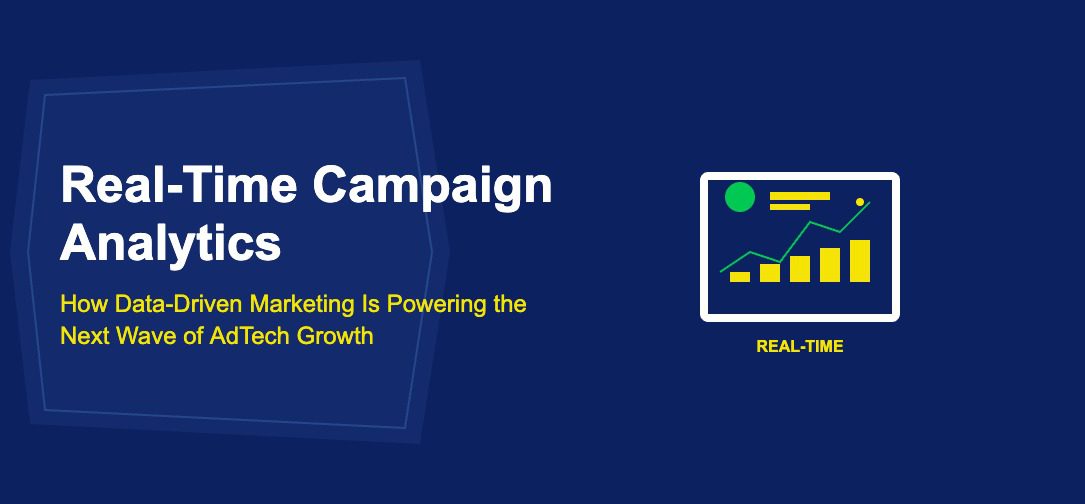 Real-Time Campaign Analytics

How Data-Driven Marketing Is Powering the Next Wave of AdTech Growth

REAL-TIME